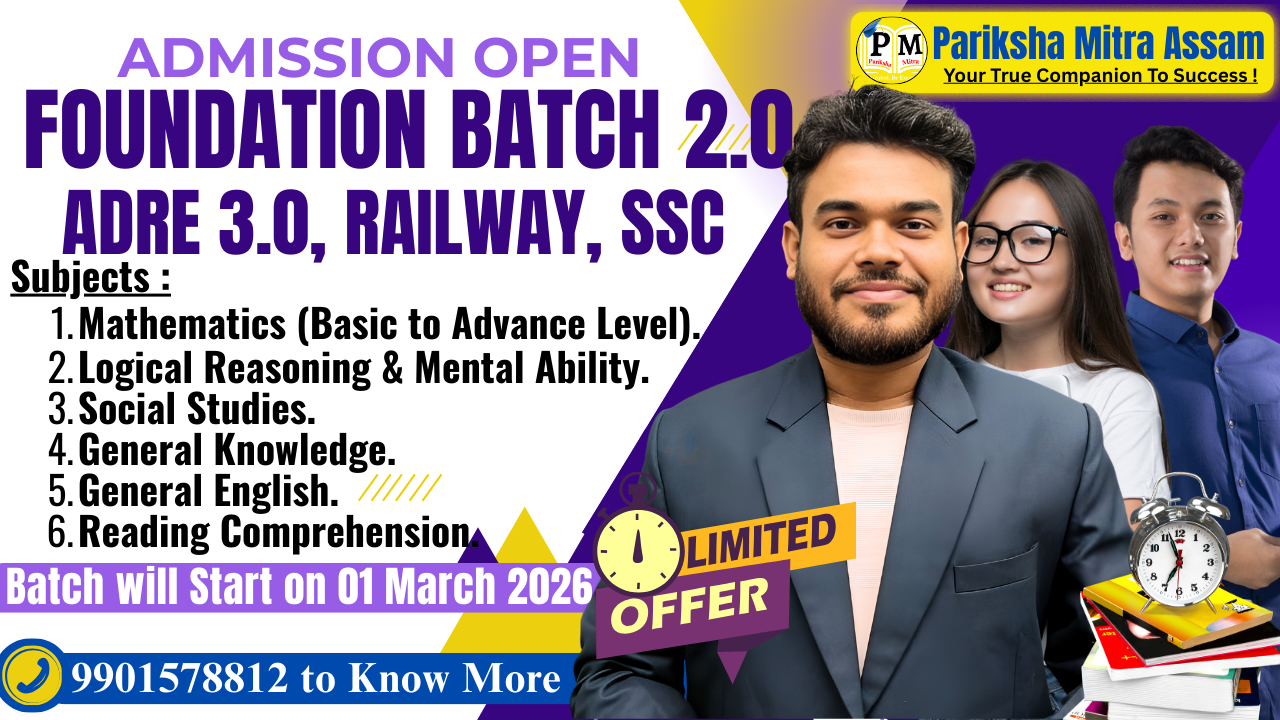 ADMISSION OPEN
FOUNDATION BATCH 2.0
ADRE 3.0, RAILWAY, SSC

PM Pariksha Mitra
Pariksha Mitra Assam
Your True Companion To Success !

Subjects :
1. Mathematics (Basic to Advance Level).
2. Logical Reasoning & Mental Ability.
3. Social Studies.
4. General Knowledge.
5. General English.
6. Reading Comprehension.

Batch will Start on 01 March 2026

LIMITED OFFER

9901578812 to Know More